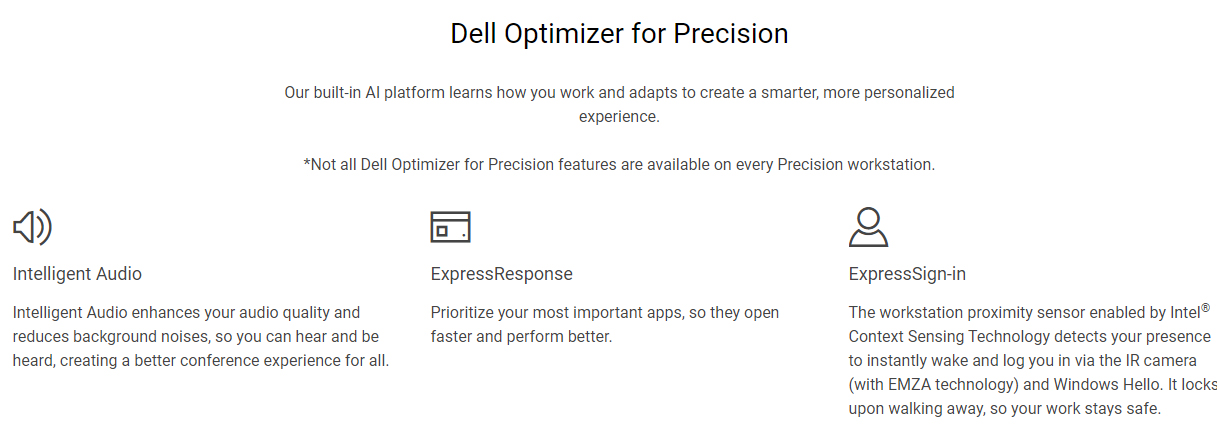 Dell Optimizer for Precision

Our built-in AI platform learns how you work and adapts to create a smarter, more personalized experience.

*Not all Dell Optimizer for Precision features are available on every Precision workstation.

Intelligent Audio

Intelligent Audio enhances your audio quality and reduces background noises, so you can hear and be heard, creating a better conference experience for all.

ExpressResponse

Prioritize your most important apps, so they open faster and perform better.

ExpressSign-in

The workstation proximity sensor enabled by Intel® Context Sensing Technology detects your presence to instantly wake and log you in via the IR camera (with EMZA technology) and Windows Hello. It locks upon walking away, so your work stays safe.